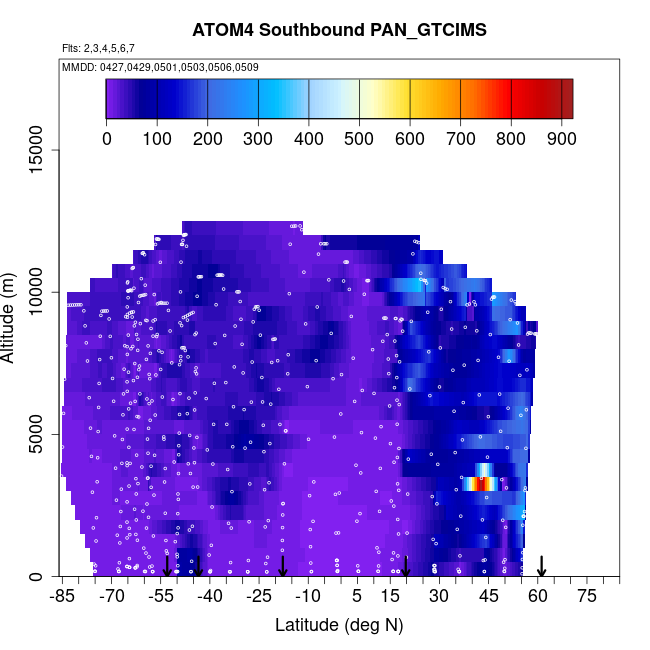 ATOM4 Southbound PAN_GTCIMS

Flts: 2,3,4,5,6,7

MMDD: 0427,0429,0501,0503,0506,0509

0 100 200 300 400 500 600 700 800 900

Altitude (m)

0
5000
10000
15000

-85 -70 -55 -40 -25 -10 5 15 30 45 60 75

Latitude (deg N)